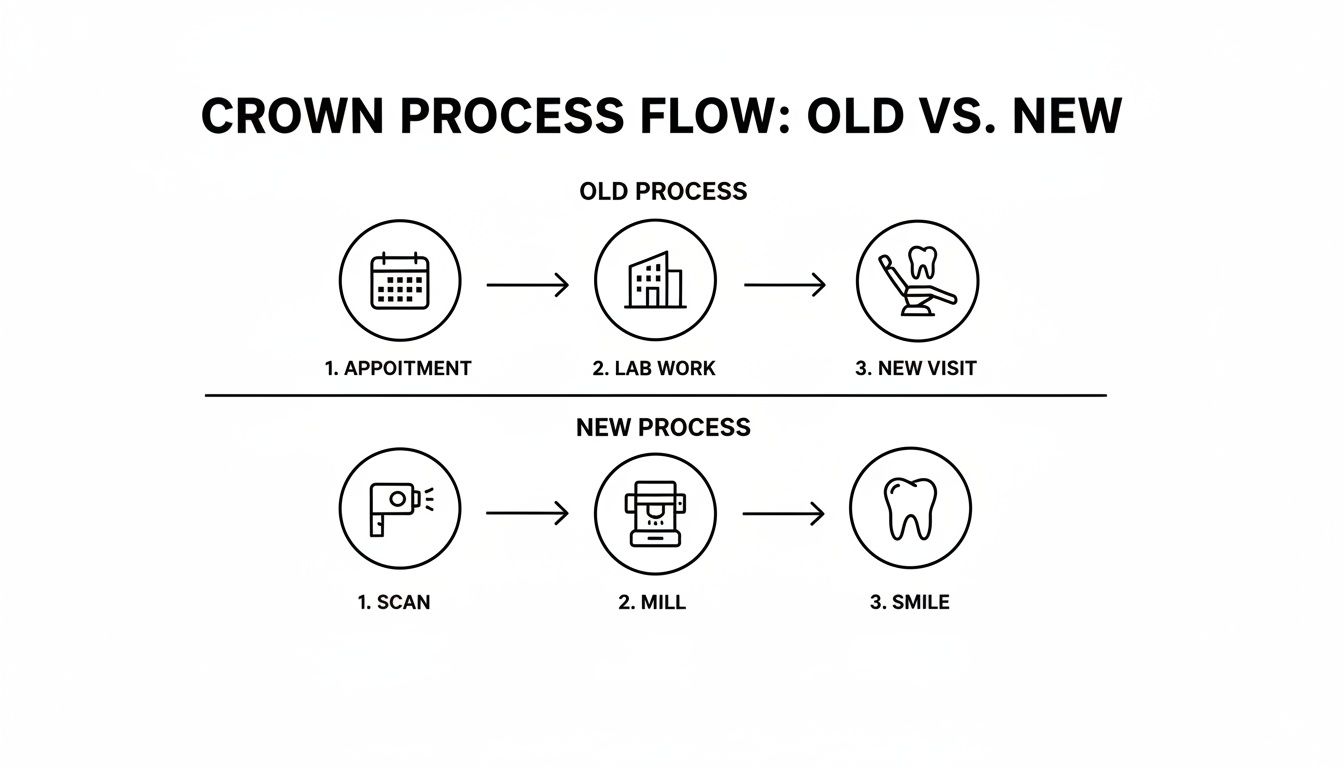 CROWN PROCESS FLOW: OLD VS. NEW

OLD PROCESS

1. APPOITMENT

2. LAB WORK

3. NEW VISIT

NEW PROCESS

1. SCAN

2. MILL

3. SMILE